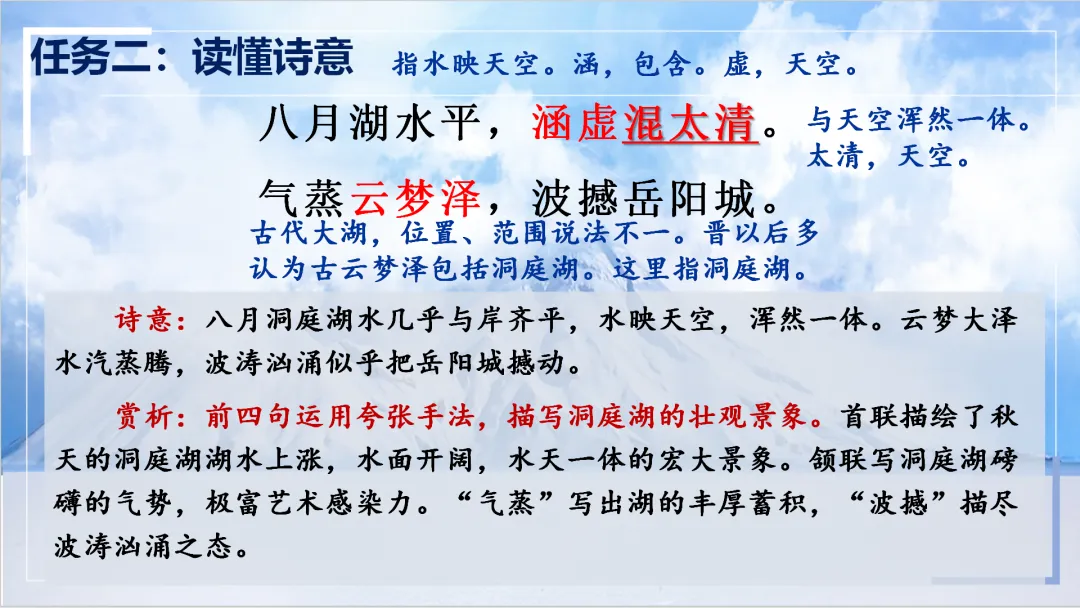 任务二：读懂诗意

指水映天空。涵，包含。虚，天空。

八月湖水平，涵虚混太清。

与天空浑然一体。太清，天空。

气蒸云梦泽，波撼岳阳城。

古代大湖，位置、范围说法不一。晋以后多认为古云梦泽包括洞庭湖。这里指洞庭湖。

诗意：八月洞庭湖水几乎与岸齐平，水映天空，浑然一体。云梦大泽水汽蒸腾，波涛汹涌似乎把岳阳城撼动。

赏析：前四句运用夸张手法，描写洞庭湖的壮观景象。首联描绘了秋天的洞庭湖湖水上涨，水面开阔，水天一体的宏大景象。颔联写洞庭湖磅礴的气势，极富艺术感染力。“气蒸”写出湖的丰厚蓄积，“波撼”描尽波涛汹涌之态。